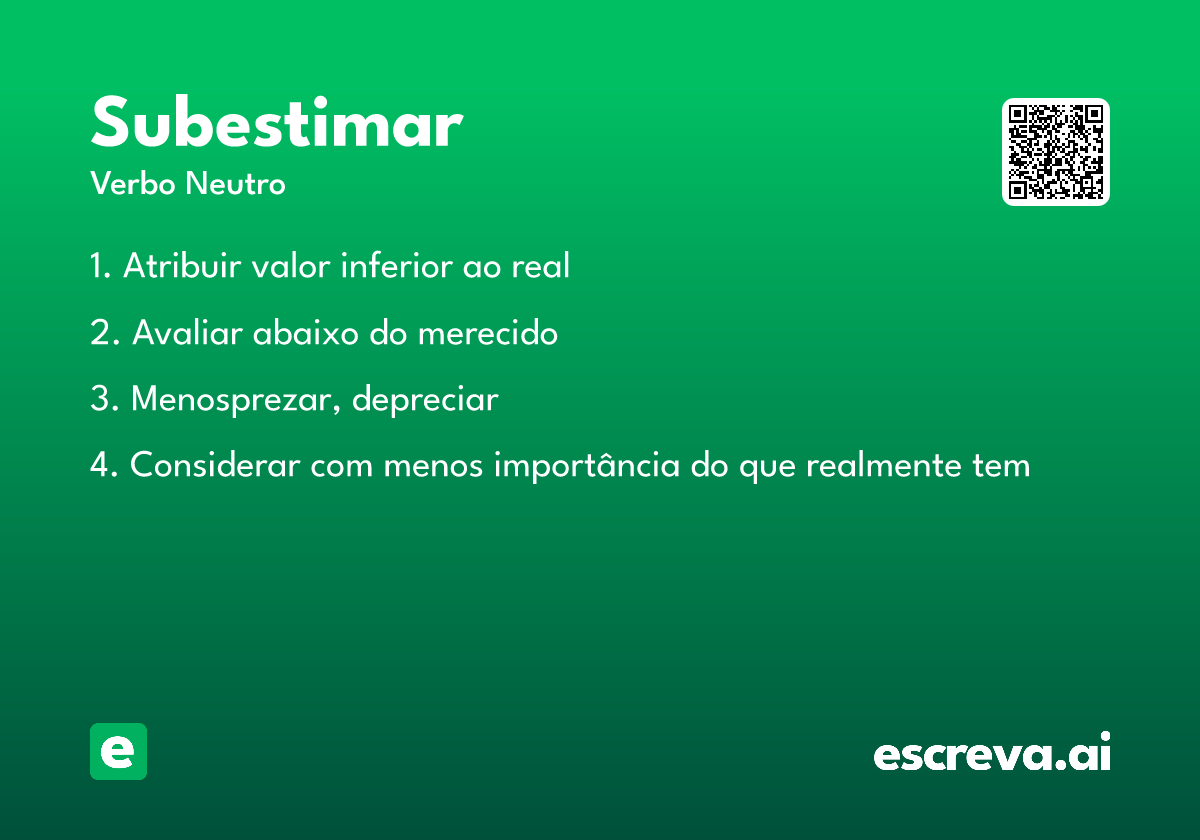 Subestimar
Verbo Neutro

1. Atribuir valor inferior ao real

2. Avaliar abaixo do merecido

3. Menosprezar, depreciar

4. Considerar com menos importância do que realmente tem

e

escreva.ai